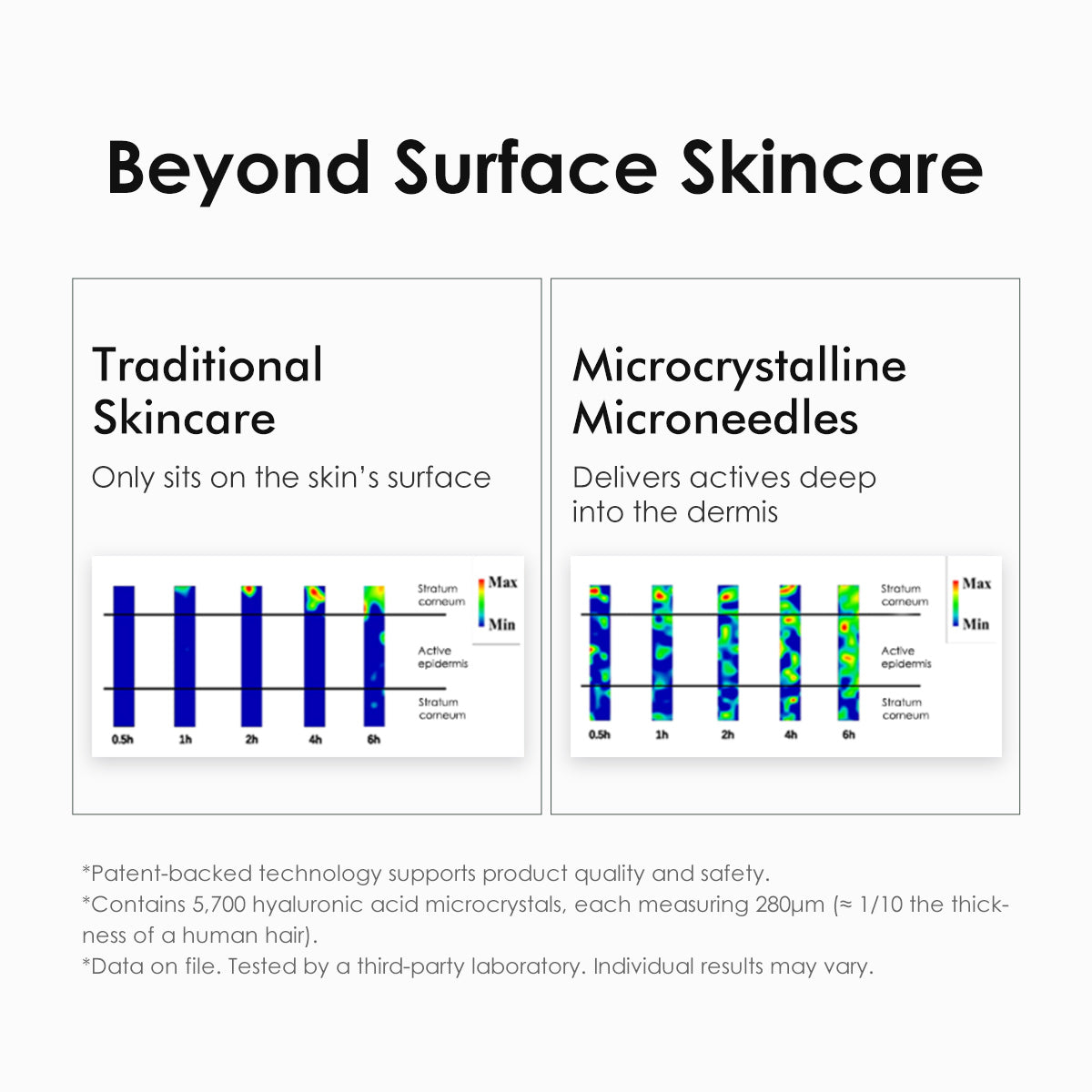 Beyond Surface Skincare

Traditional Skincare

Only sits on the skin's surface

Stratum corneum

Active epidermis

Stratum corneum

Max

Min

0.5h 1h 2h 4h 6h

Microcrystalline Microneedles

Delivers actives deep into the dermis

Stratum corneum

Active epidermis

Stratum corneum

Max

Min

0.5h 1h 2h 4h 6h

*Patent-backed technology supports product quality and safety.
*Contains 5,700 hyaluronic acid microcrystals, each measuring 280μm (≈ 1/10 the thickness of a human hair).
*Data on file. Tested by a third-party laboratory. Individual results may vary.